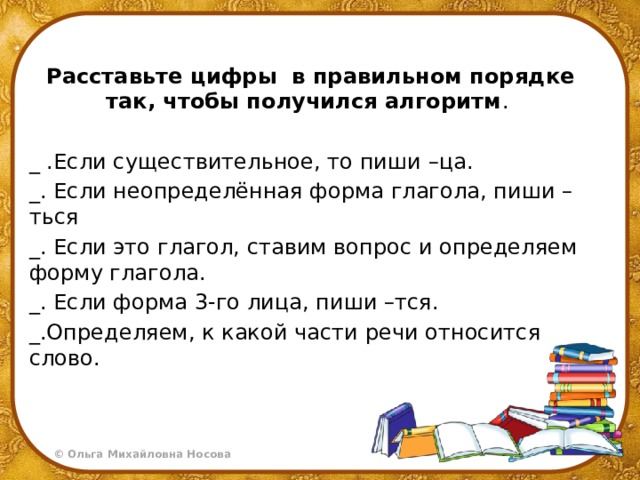 Расставьте цифры в правильном порядке так, чтобы получился алгоритм.

_ .Если существительное, то пиши –ца.

_. Если неопределённая форма глагола, пиши –ться

_. Если это глагол, ставим вопрос и определяем форму глагола.

_. Если форма 3-го лица, пиши –тся.

_.Определяем, к какой части речи относится слово.

© Ольга Михайловна Носова